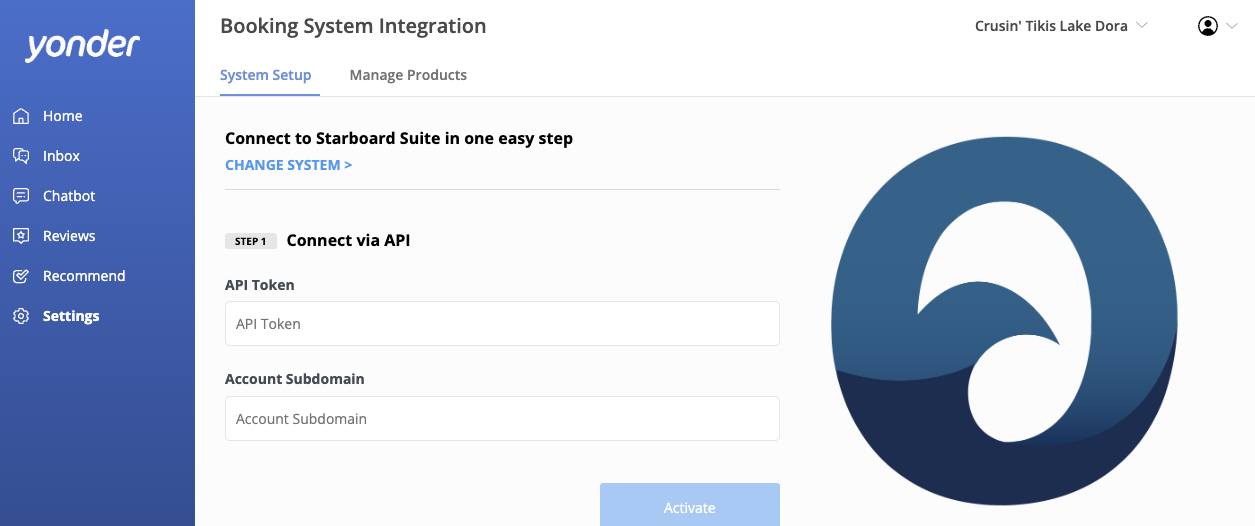 yonder

Home
Inbox
Chatbot
Reviews
Recommend
Settings

Booking System Integration

Crusin' Tikis Lake Dora

System Setup
Manage Products

Connect to Starboard Suite in one easy step
CHANGE SYSTEM >

STEP 1 Connect via API

API Token
API Token

Account Subdomain
Account Subdomain

Activate